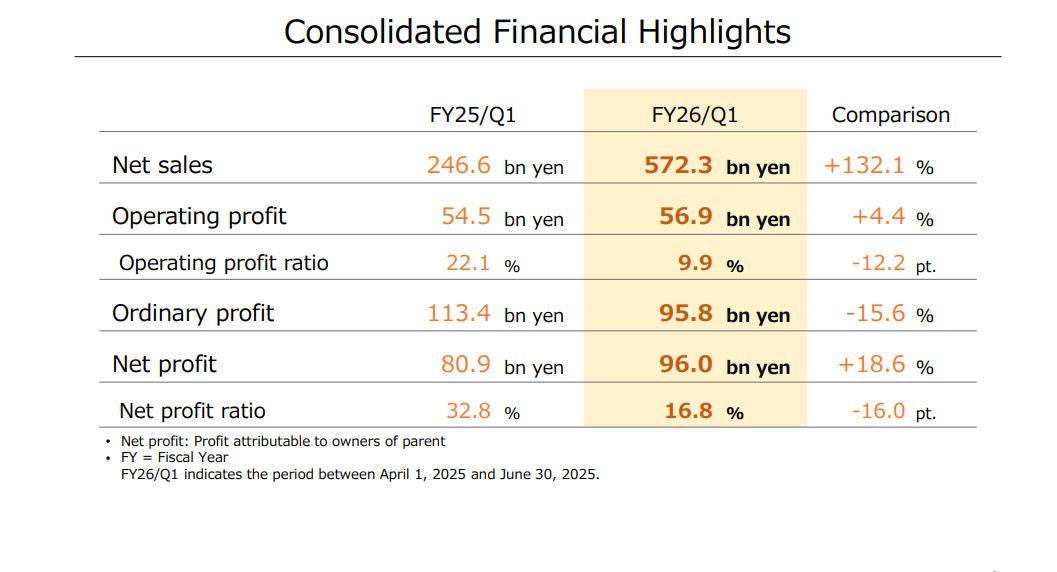 Consolidated Financial Highlights

| | FY25/Q1 | FY26/Q1 | Comparison |
|---|---|---|---|
| Net sales | 246.6 bn yen | 572.3 bn yen | +132.1 % |
| Operating profit | 54.5 bn yen | 56.9 bn yen | +4.4 % |
| Operating profit ratio | 22.1 % | 9.9 % | -12.2 pt. |
| Ordinary profit | 113.4 bn yen | 95.8 bn yen | -15.6 % |
| Net profit | 80.9 bn yen | 96.0 bn yen | +18.6 % |
| Net profit ratio | 32.8 % | 16.8 % | -16.0 pt. |

• Net profit: Profit attributable to owners of parent
• FY = Fiscal Year
FY26/Q1 indicates the period between April 1, 2025 and June 30, 2025.